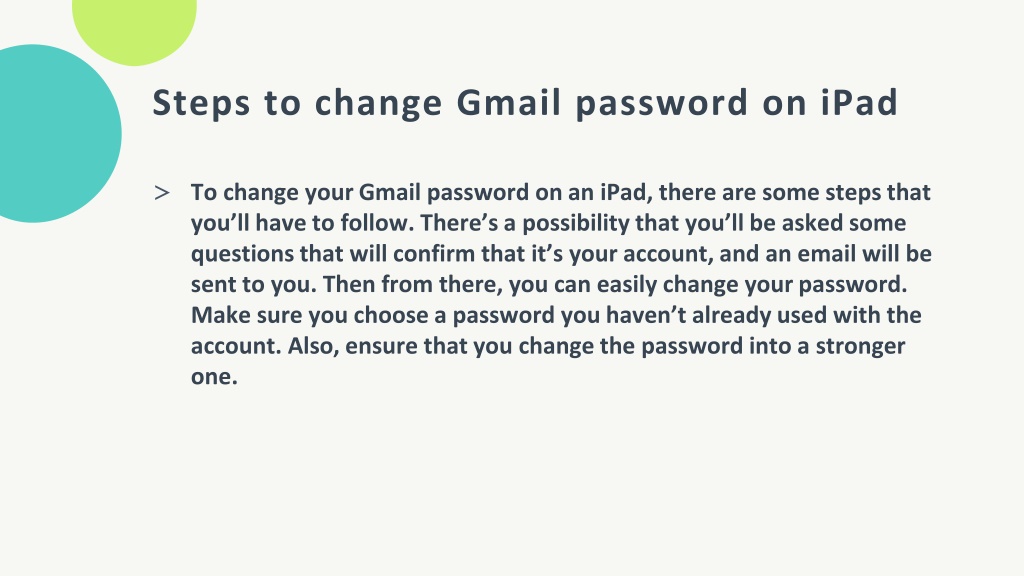 Steps to change Gmail password on iPad

> To change your Gmail password on an iPad, there are some steps that you’ll have to follow. There’s a possibility that you’ll be asked some questions that will confirm that it’s your account, and an email will be sent to you. Then from there, you can easily change your password. Make sure you choose a password you haven’t already used with the account. Also, ensure that you change the password into a stronger one.